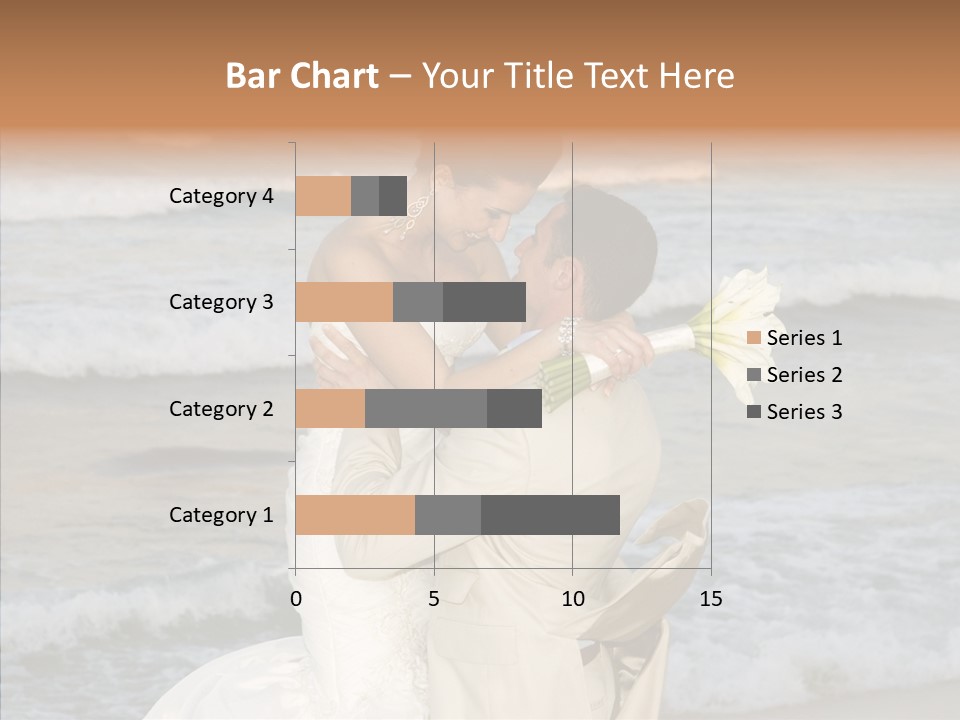 Bar Chart – Your Title Text Here

Category 4
Category 3
Category 2
Category 1

0
5
10
15

Series 1
Series 2
Series 3